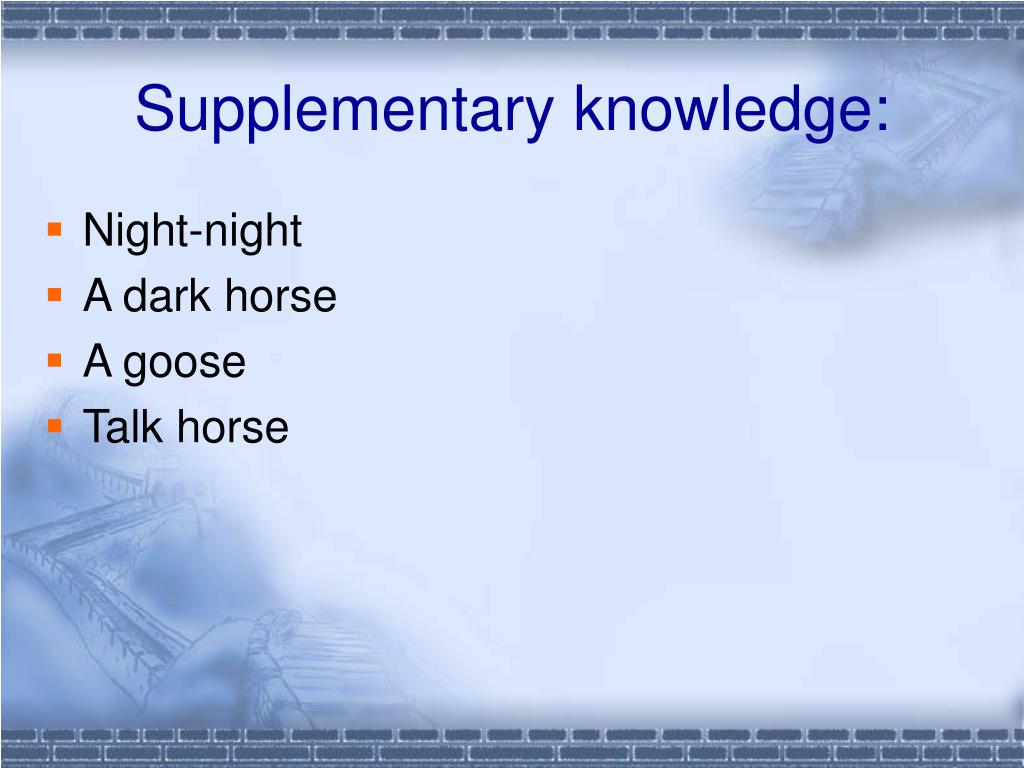 Supplementary knowledge:

- Night-night
- A dark horse
- A goose
- Talk horse